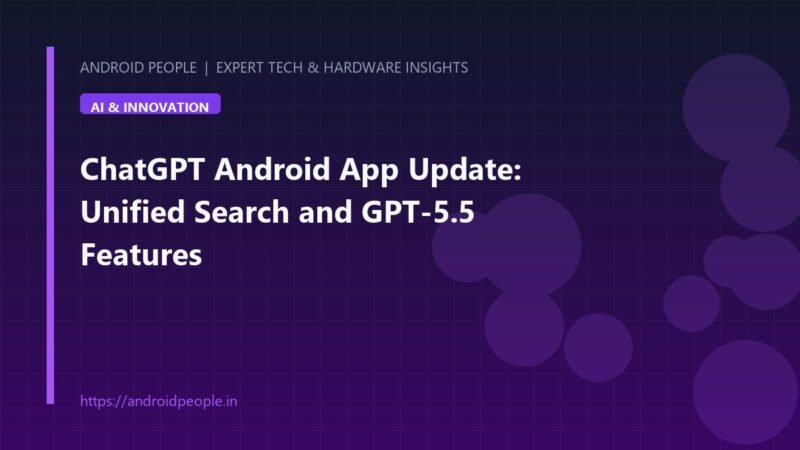 ANDROID PEOPLE | EXPERT TECH & HARDWARE INSIGHTS

AI & INNOVATION

ChatGPT Android App Update: Unified Search and GPT-5.5 Features

https://androidpeople.in